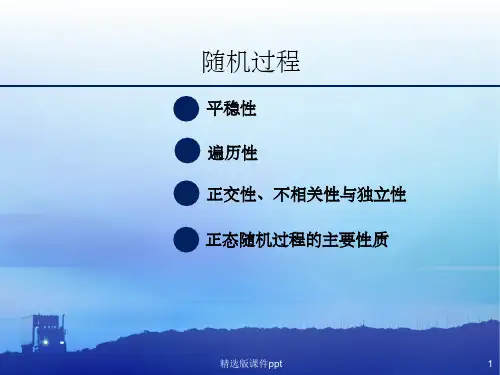 随机过程

平稳性

遍历性

正交性、不相关性与独立性

正态随机过程的主要性质

精选版课件ppt

1